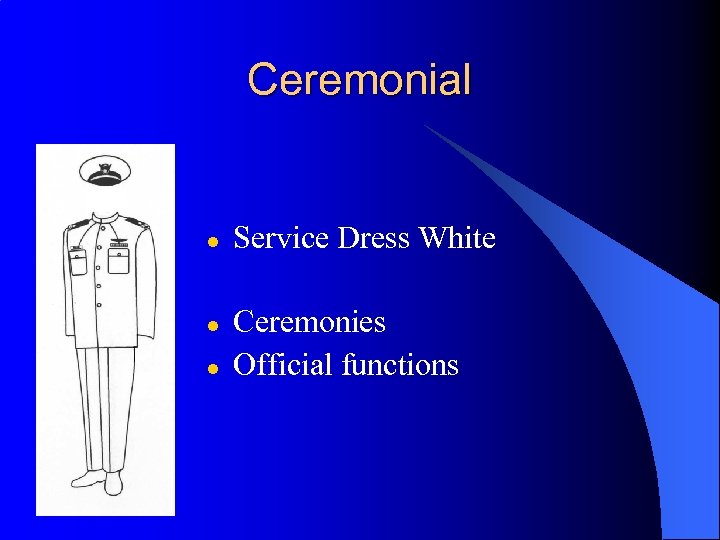 Ceremonial

- Service Dress White

- Ceremonies
- Official functions